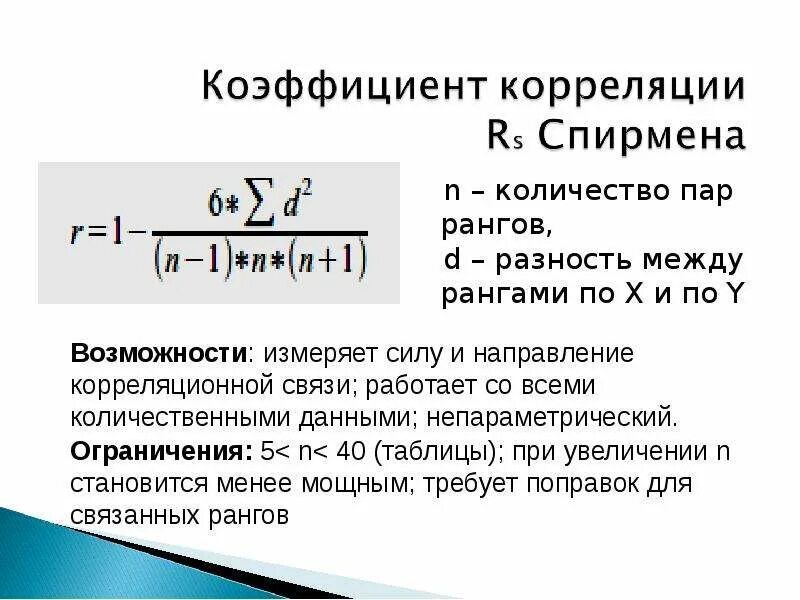 Коэффициент корреляции $R_s$ Спирмена

$r = 1 - \frac{6 * \sum d^2}{(n-1) * n * (n+1)}$

n – количество пар рангов,
d – разность между рангами по X и по Y

Возможности: измеряет силу и направление корреляционной связи; работает со всеми количественными данными; непараметрический.

Ограничения: 5< n< 40 (таблицы); при увеличении n становится менее мощным; требует поправок для связанных рангов